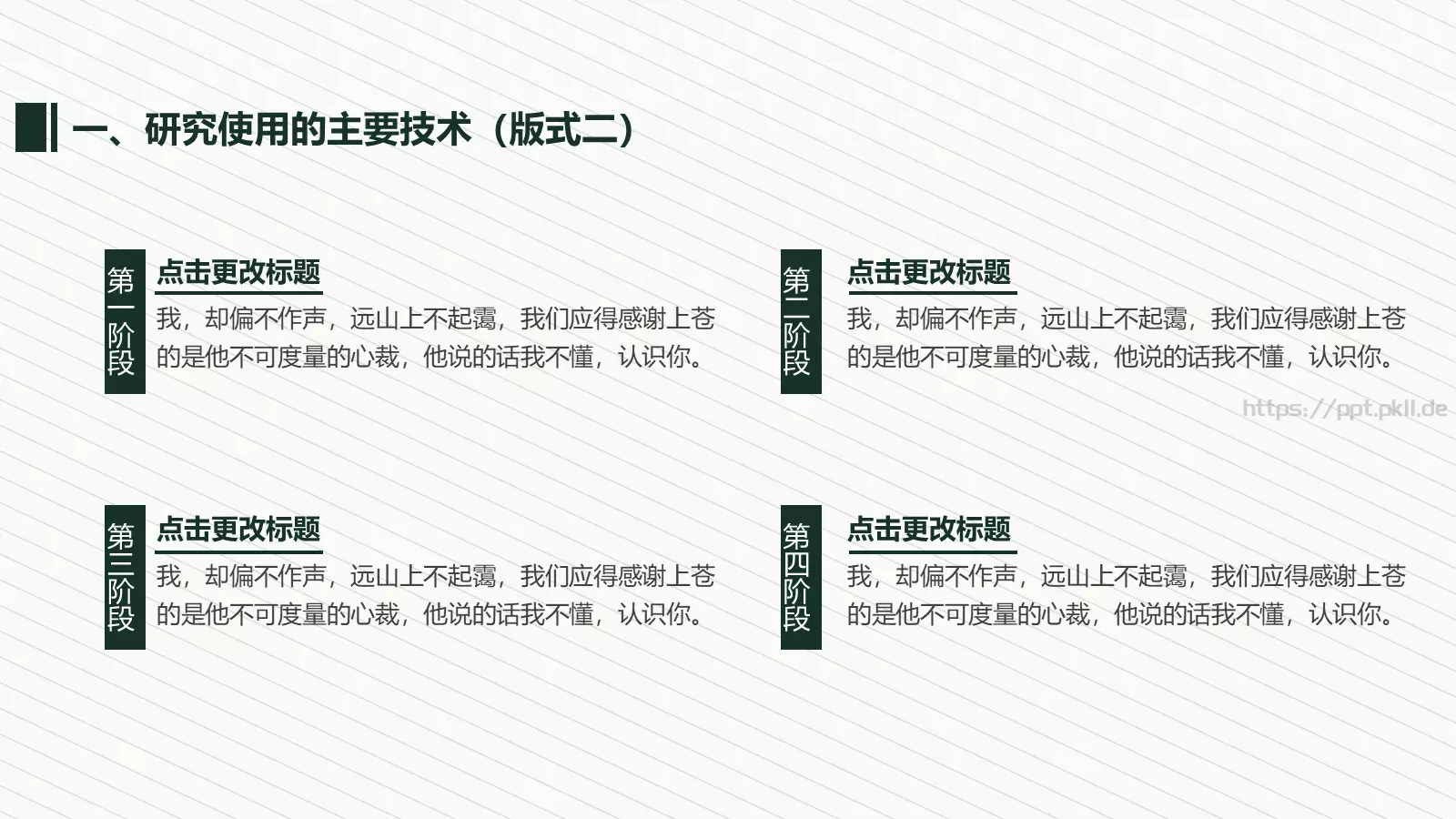 一、研究使用的主要技术（版式二）

第一阶段

点击更改标题

我，却偏不作声，远山上不起霭，我们应得感谢上苍的是他不可度量的心裁，他说的话我不懂，认识你。

第二阶段

点击更改标题

我，却偏不作声，远山上不起霭，我们应得感谢上苍的是他不可度量的心裁，他说的话我不懂，认识你。

https://ppt.pkll.de

第三阶段

点击更改标题

我，却偏不作声，远山上不起霭，我们应得感谢上苍的是他不可度量的心裁，他说的话我不懂，认识你。

第四阶段

点击更改标题

我，却偏不作声，远山上不起霭，我们应得感谢上苍的是他不可度量的心裁，他说的话我不懂，认识你。